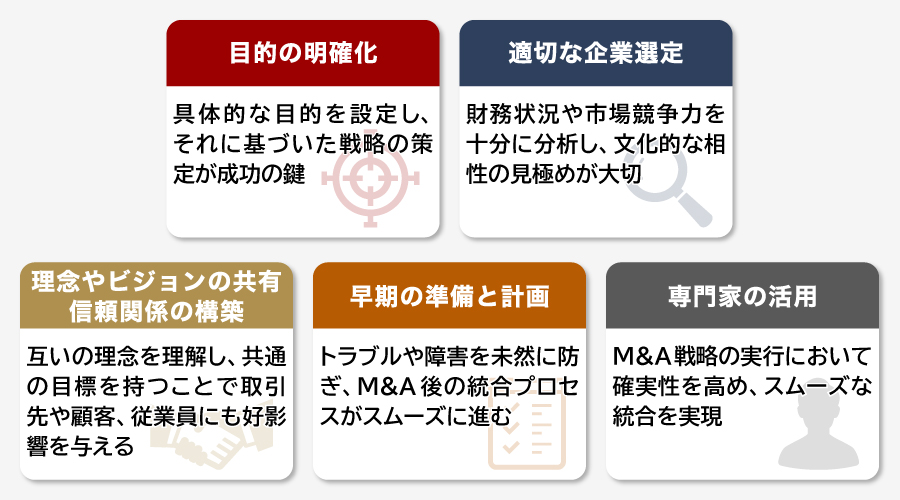 目的の明確化

具体的な目的を設定し、それに基づいた戦略の策定が成功の鍵

適切な企業選定

財務状況や市場競争力を十分に分析し、文化的な相性の見極めが大切

理念やビジョンの共有
信頼関係の構築

互いの理念を理解し、共通の目標を持つことで取引先や顧客、従業員にも好影響を与える

早期の準備と計画

トラブルや障害を未然に防ぎ、M&A後の統合プロセスがスムーズに進む

専門家の活用

M&A戦略の実行において確実性を高め、スムーズな統合を実現